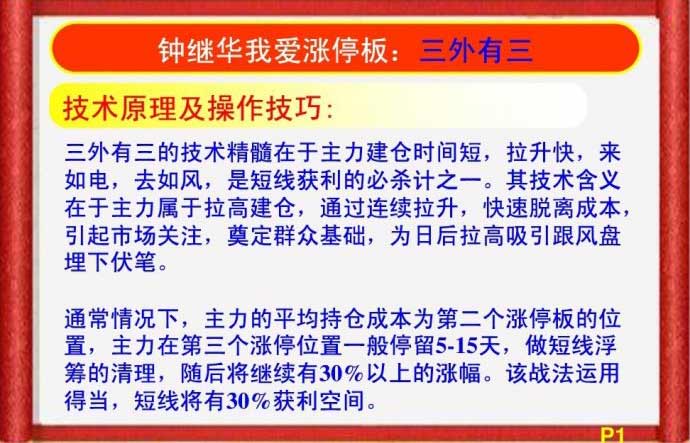 钟继华我爱涨停板：三外有三

技术原理及操作技巧:

三外有三的技术精髓在于主力建仓时间短，拉升快，来如电，去如风，是短线获利的必杀计之一。其技术含义在于主力属于拉高建仓，通过连续拉升，快速脱离成本，引起市场关注，奠定群众基础，为日后拉高吸引跟风盘埋下伏笔。

通常情况下，主力的平均持仓成本为第二个涨停板的位置，主力在第三个涨停位置一般停留5-15天，做短线浮筹的清理，随后将继续有30%以上的涨幅。该战法运用得当，短线将有30%获利空间。

P1